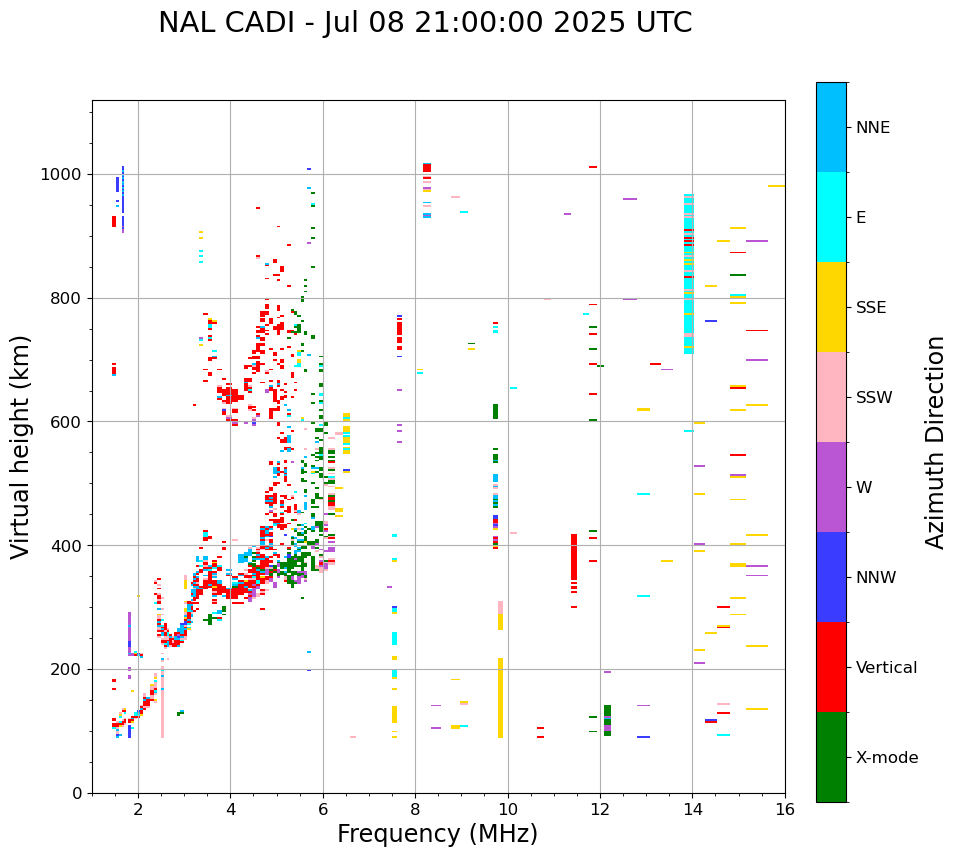 NAL CADI - Jul 08 21:00:00 2025 UTC

Virtual height (km)

1000
800
600
400
200
0

2
4
6
8
10
12
14
16

Frequency (MHz)

NNE
E
SSE
SSW
W
NNW
Vertical
X-mode

Azimuth Direction